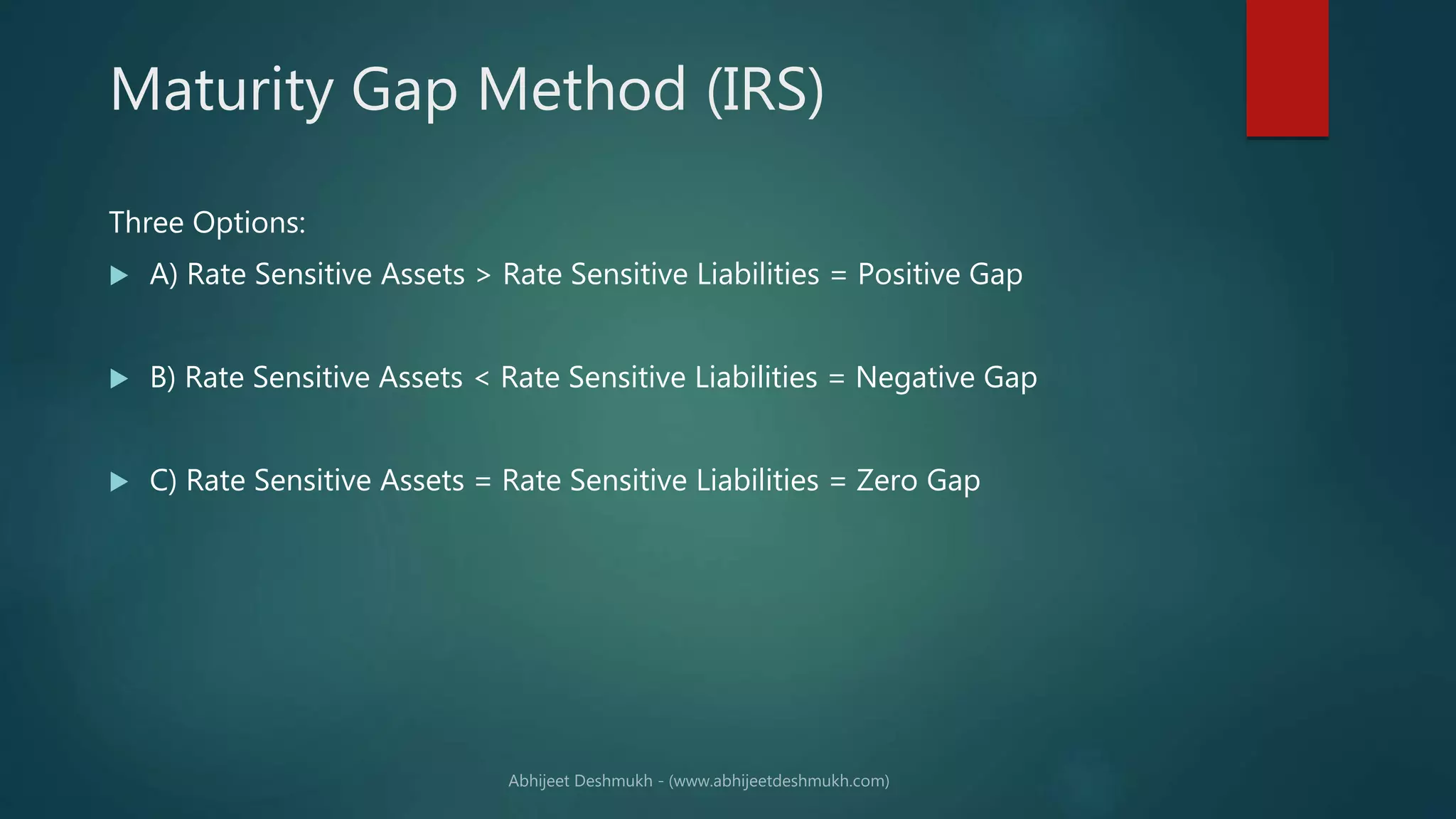 Maturity Gap Method (IRS)

Three Options:

A) Rate Sensitive Assets > Rate Sensitive Liabilities = Positive Gap

B) Rate Sensitive Assets < Rate Sensitive Liabilities = Negative Gap

C) Rate Sensitive Assets = Rate Sensitive Liabilities = Zero Gap

Abhijeet Deshmukh - (www.abhijeetdeshmukh.com)